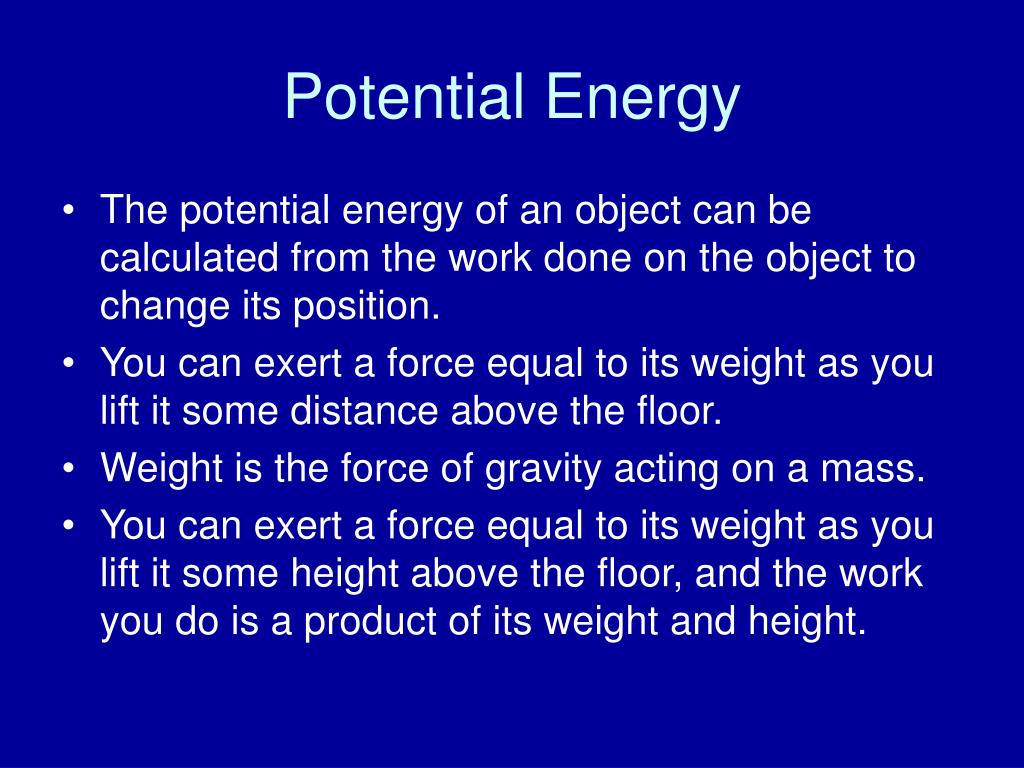 Potential Energy

• The potential energy of an object can be calculated from the work done on the object to change its position.
• You can exert a force equal to its weight as you lift it some distance above the floor.
• Weight is the force of gravity acting on a mass.
• You can exert a force equal to its weight as you lift it some height above the floor, and the work you do is a product of its weight and height.